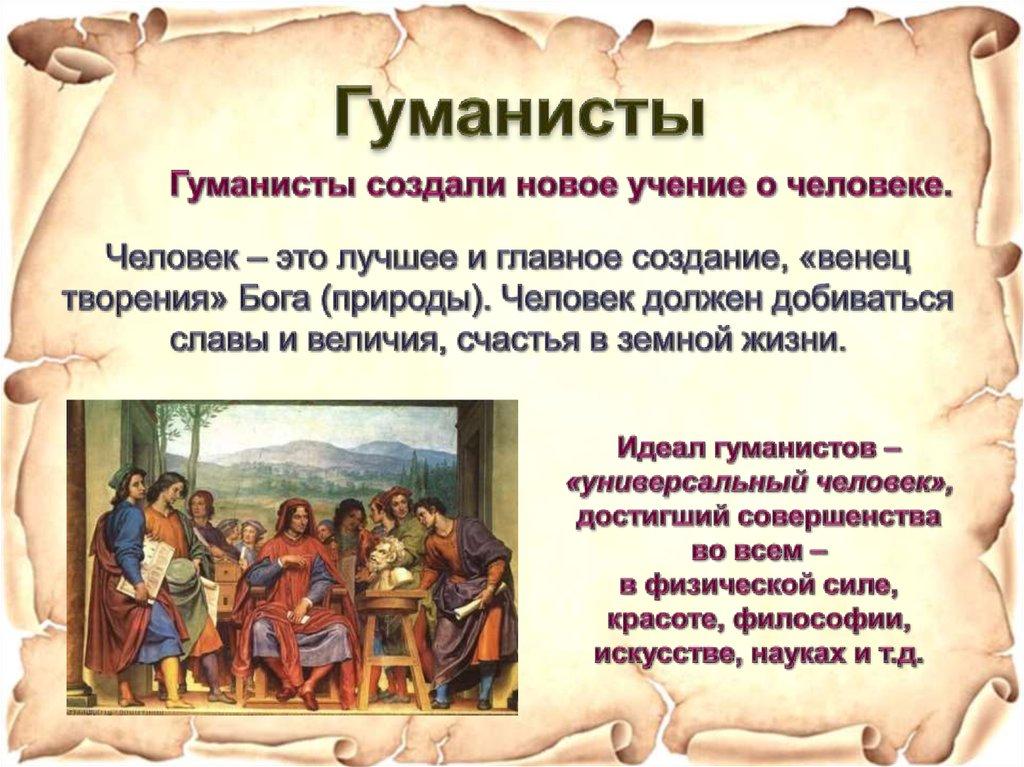 Гуманисты

Гуманисты создали новое учение о человеке.

Человек – это лучшее и главное создание, «венец творения» Бога (природы). Человек должен добиваться славы и величия, счастья в земной жизни.

Идеал гуманистов – «универсальный человек», достигший совершенства во всем – в физической силе, красоте, философии, искусстве, науках и т.д.